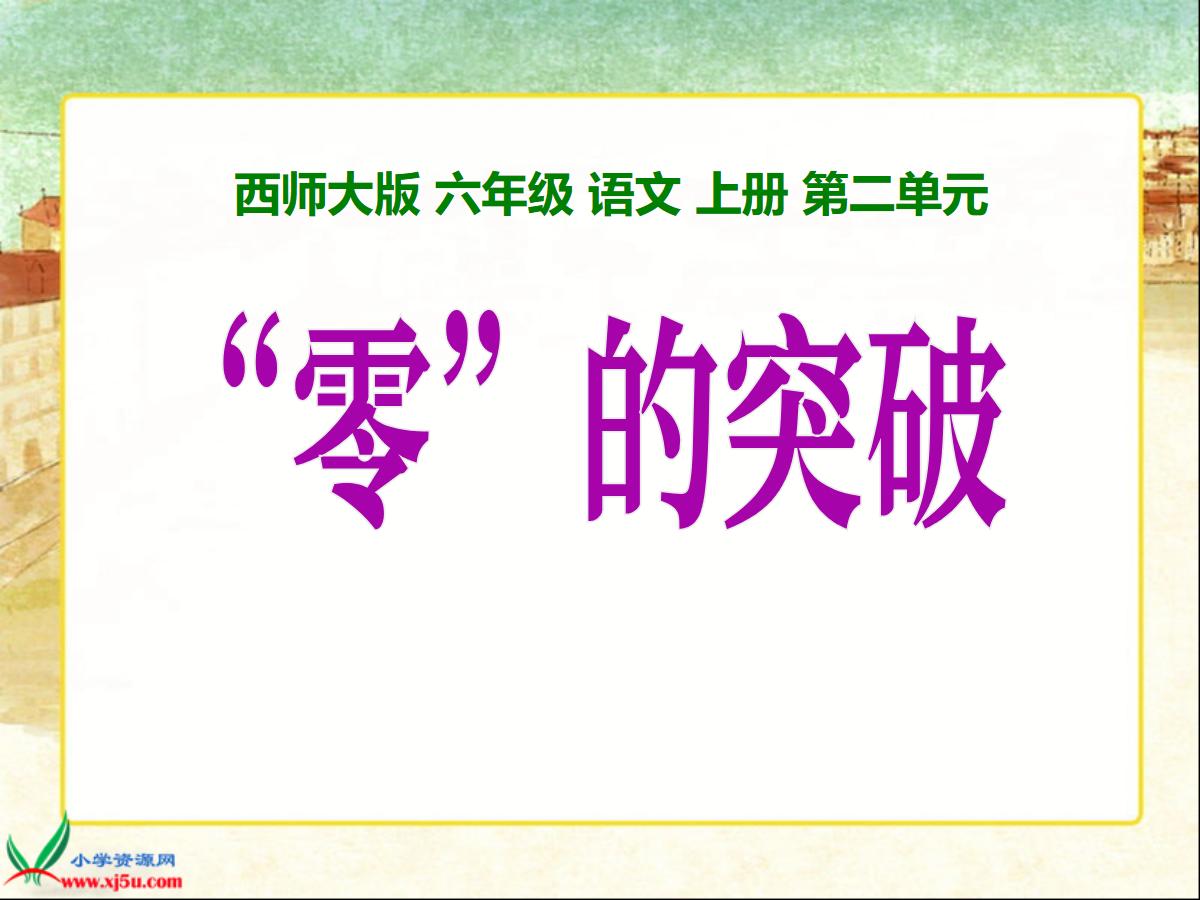 西师大版 六年级 语文 上册 第二单元

“零”的突破

小学资源网
www.xj5u.com